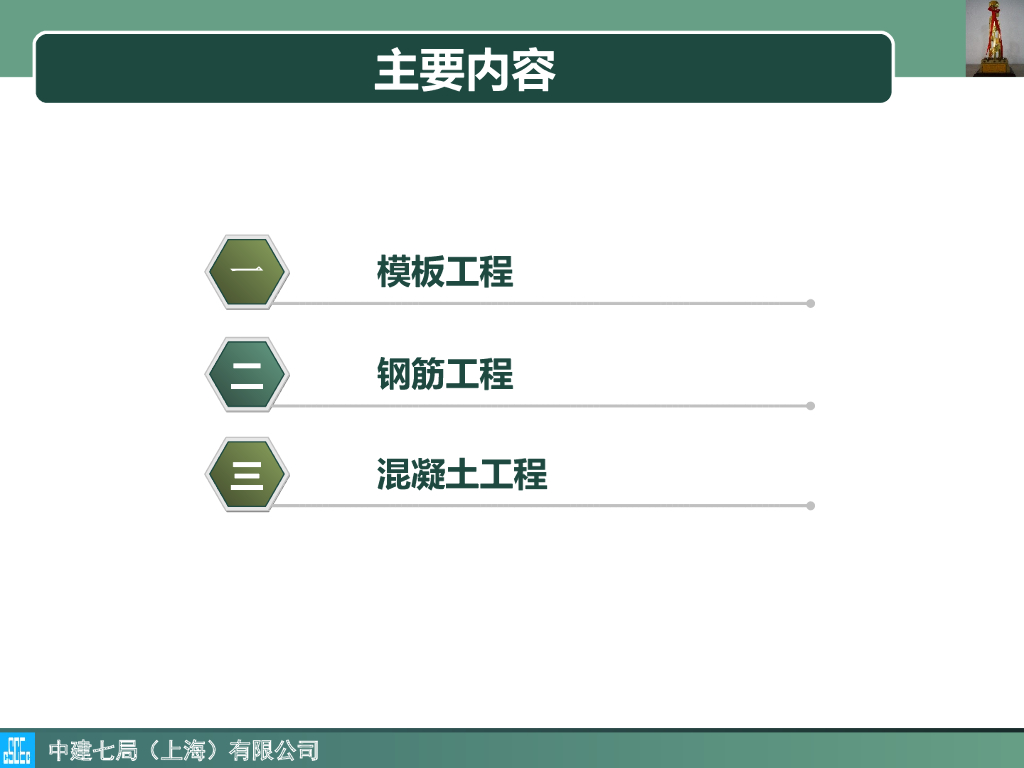 主要内容

一 模板工程

二 钢筋工程

三 混凝土工程

中建七局（上海）有限公司